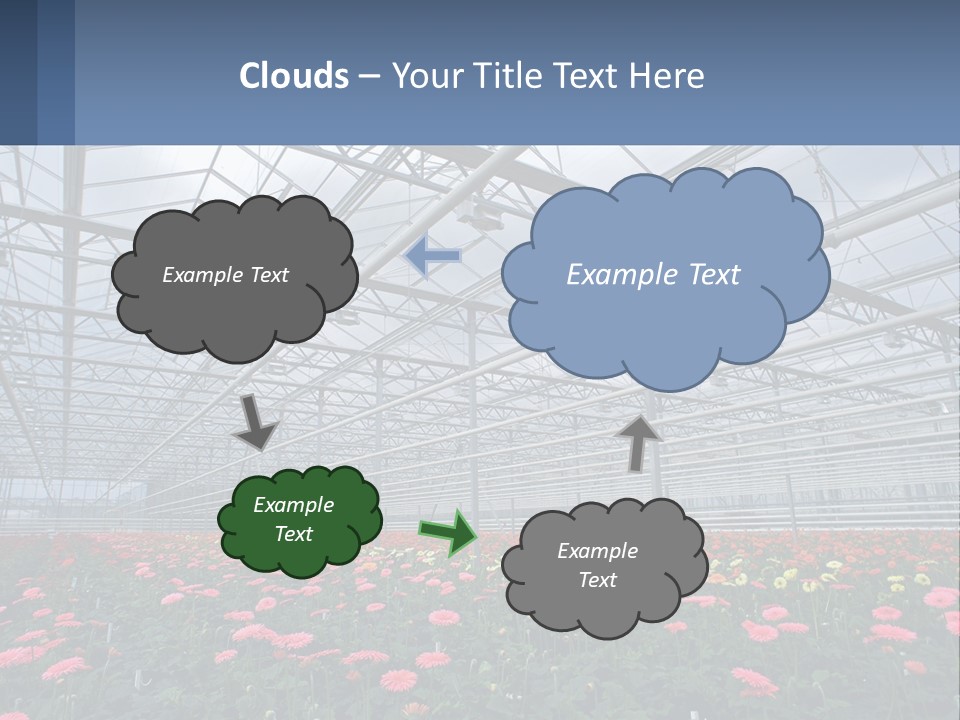 Clouds – Your Title Text Here

Example Text

Example Text

Example Text

Example Text